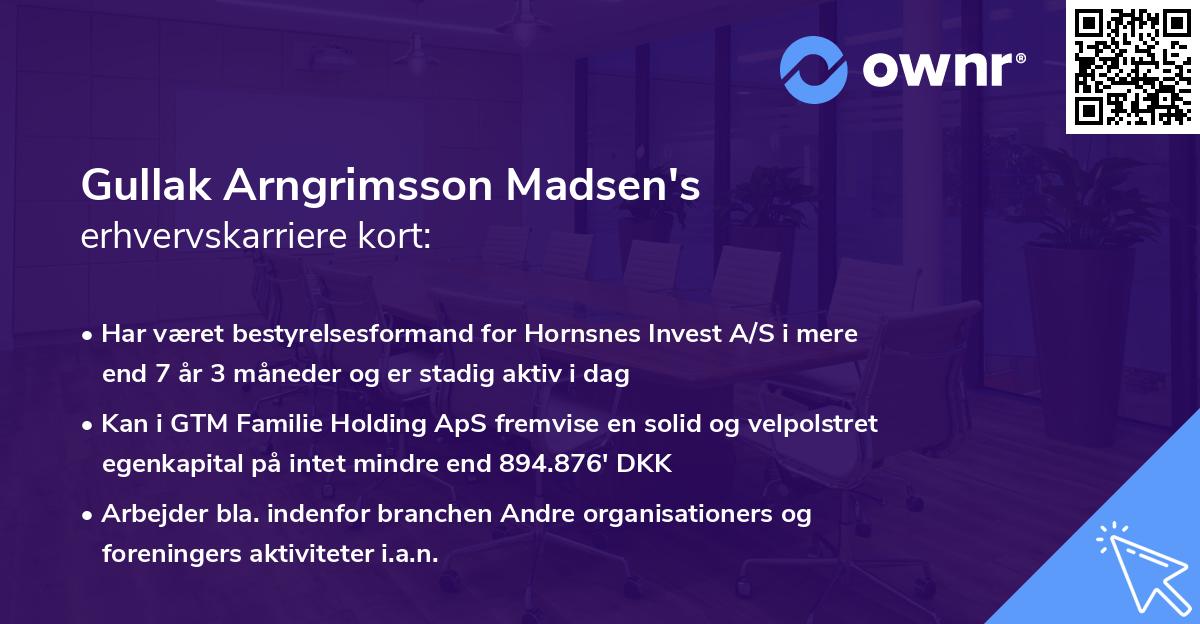 ownr®

Gullak Arngrimsson Madsen's
erhvervskarriere kort:

• Har været bestyrelsesformand for Hornsnes Invest A/S i mere end 7 år 3 måneder og er stadig aktiv i dag

• Kan i GTM Familie Holding ApS fremvise en solid og velpolstret egenkapital på intet mindre end 894.876' DKK

• Arbejder bla. indenfor branchen Andre organisationers og foreningers aktiviteter i.a.n.